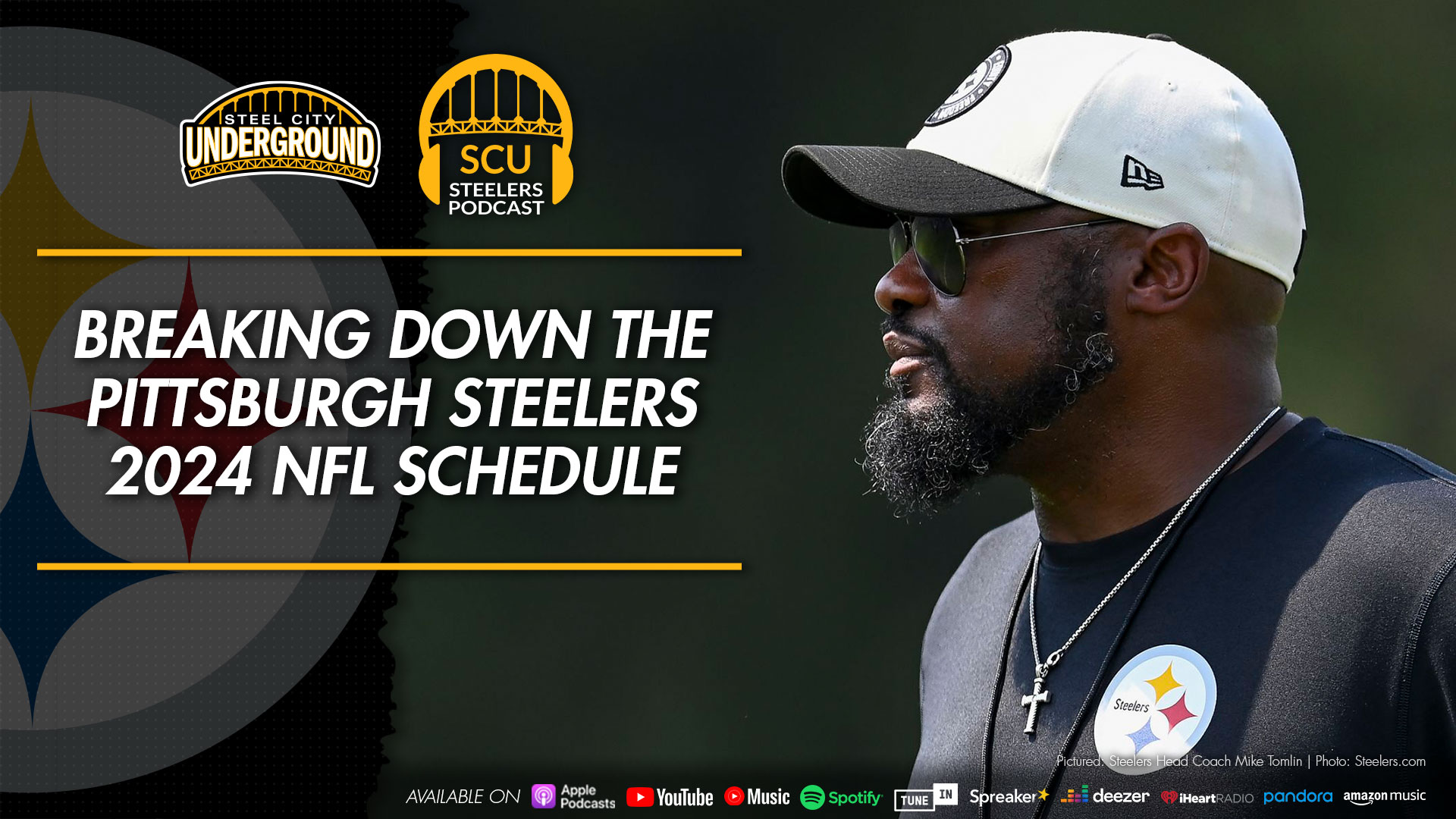 STEEL CITY UNDERGROUND

SCU STEELERS PODCAST

BREAKING DOWN THE PITTSBURGH STEELERS 2024 NFL SCHEDULE

Steelers

Pictured: Steelers Head Coach Mike Tomlin | Photo: Steelers.com

AVAILABLE ON Apple Podcasts YouTube Music Spotify TUNE IN Spreaker deezer iHeartRADIO pandora amazon music